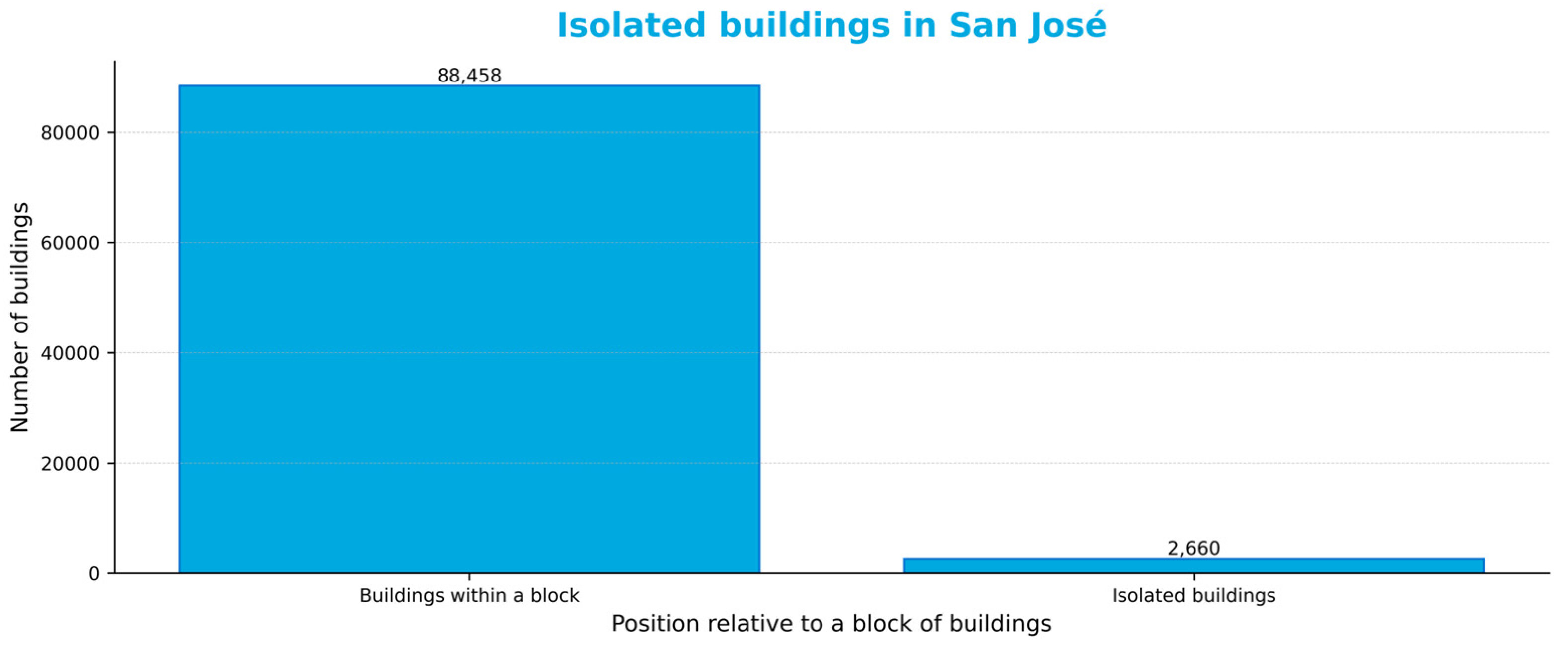 Isolated buildings in San José

Number of buildings

80000
60000
40000
20000
0

88,458

2,660

Buildings within a block
Isolated buildings

Position relative to a block of buildings